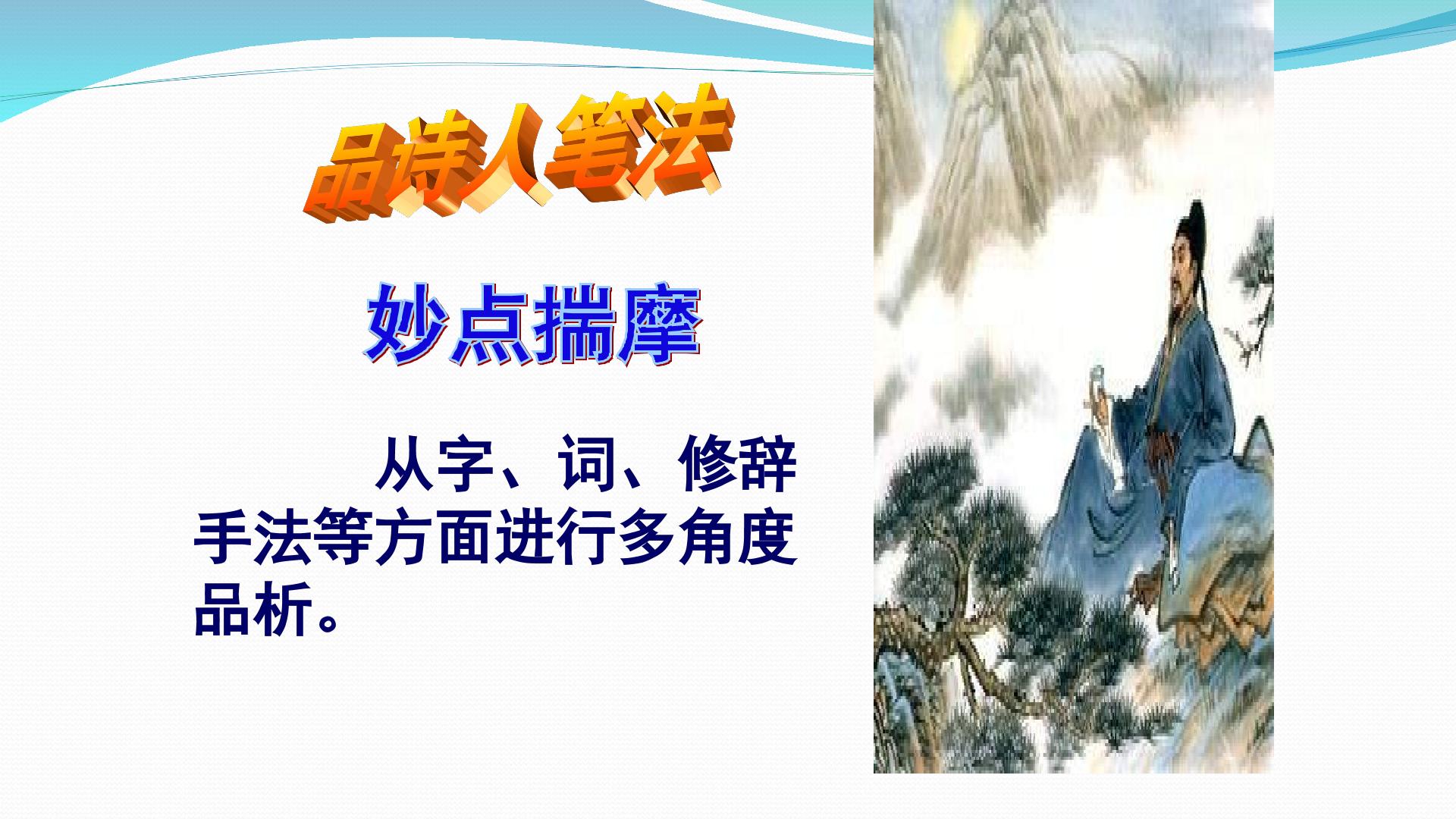 品诗人笔法

妙点揣摩

从字、词、修辞手法等方面进行多角度品析。